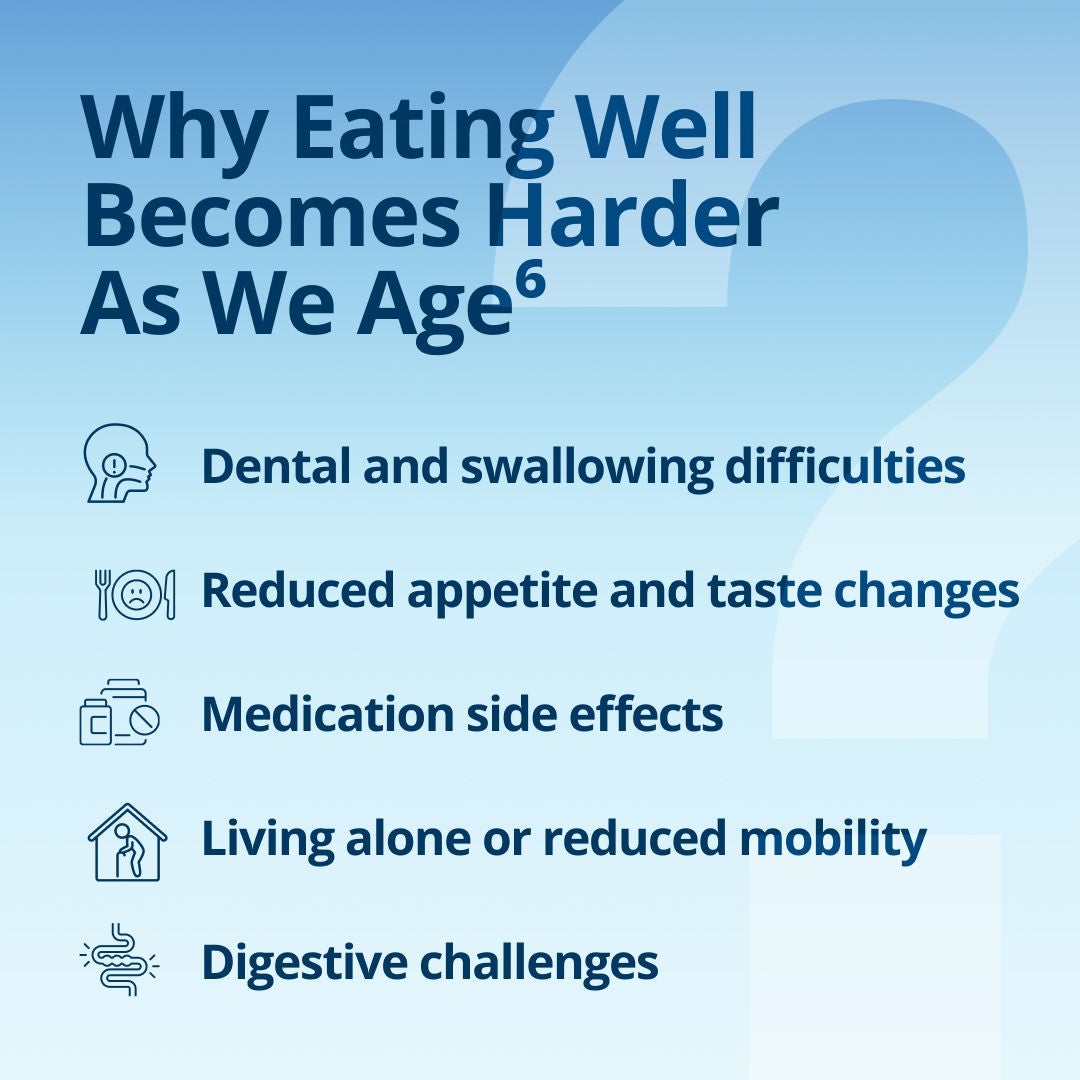 Why Eating Well Becomes Harder As We Age$^{6}$

Dental and swallowing difficulties

Reduced appetite and taste changes

Medication side effects

Living alone or reduced mobility

Digestive challenges